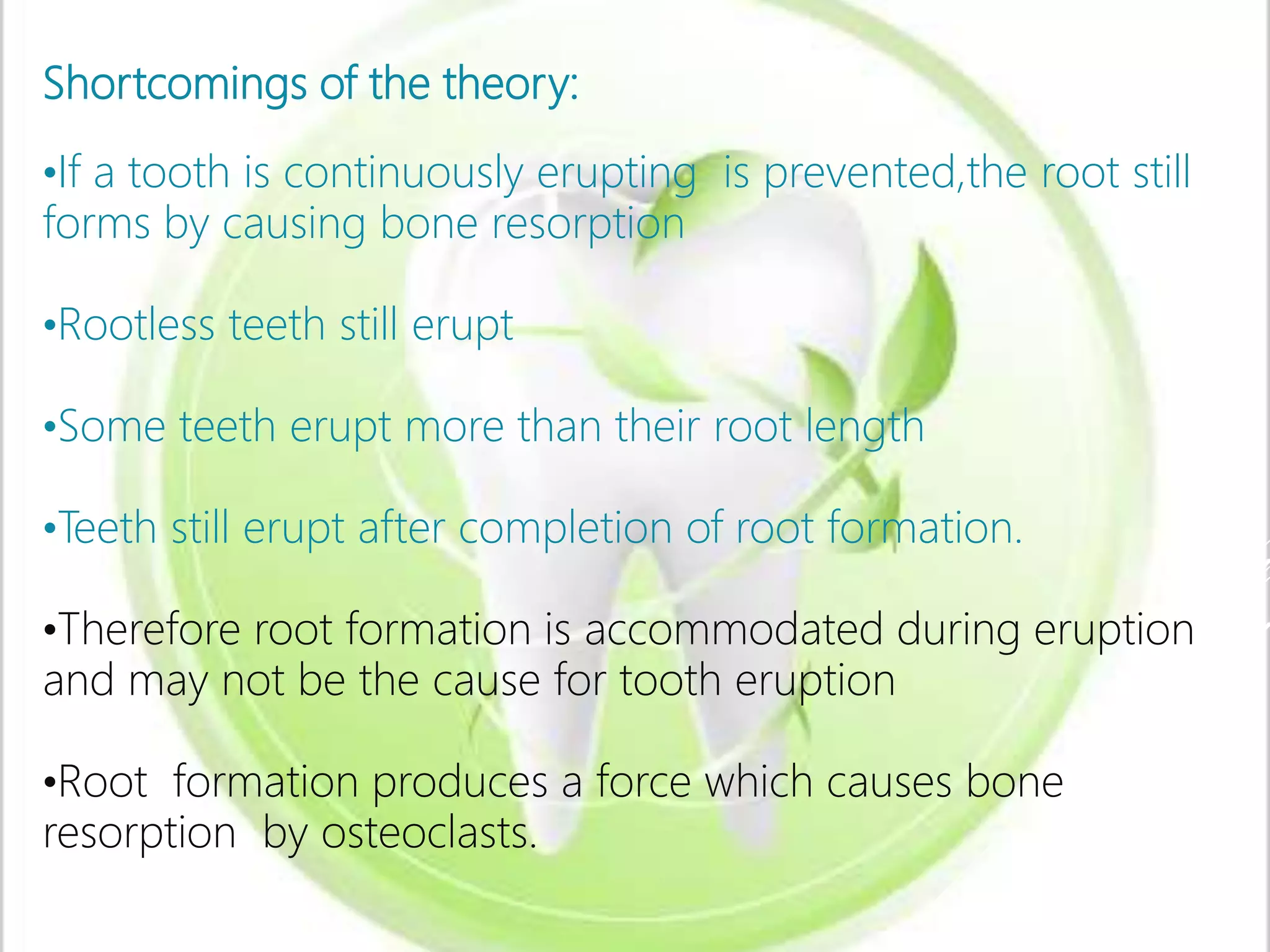 Shortcomings of the theory:

•If a tooth is continuously erupting is prevented,the root still forms by causing bone resorption

•Rootless teeth still erupt

•Some teeth erupt more than their root length

•Teeth still erupt after completion of root formation.

•Therefore root formation is accommodated during eruption and may not be the cause for tooth eruption

•Root formation produces a force which causes bone resorption by osteoclasts.